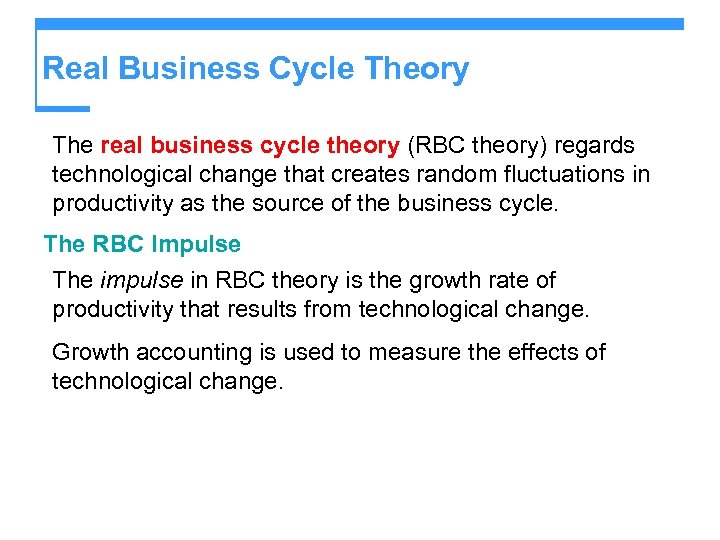 Real Business Cycle Theory

The real business cycle theory (RBC theory) regards technological change that creates random fluctuations in productivity as the source of the business cycle.

The RBC Impulse

The impulse in RBC theory is the growth rate of productivity that results from technological change.

Growth accounting is used to measure the effects of technological change.